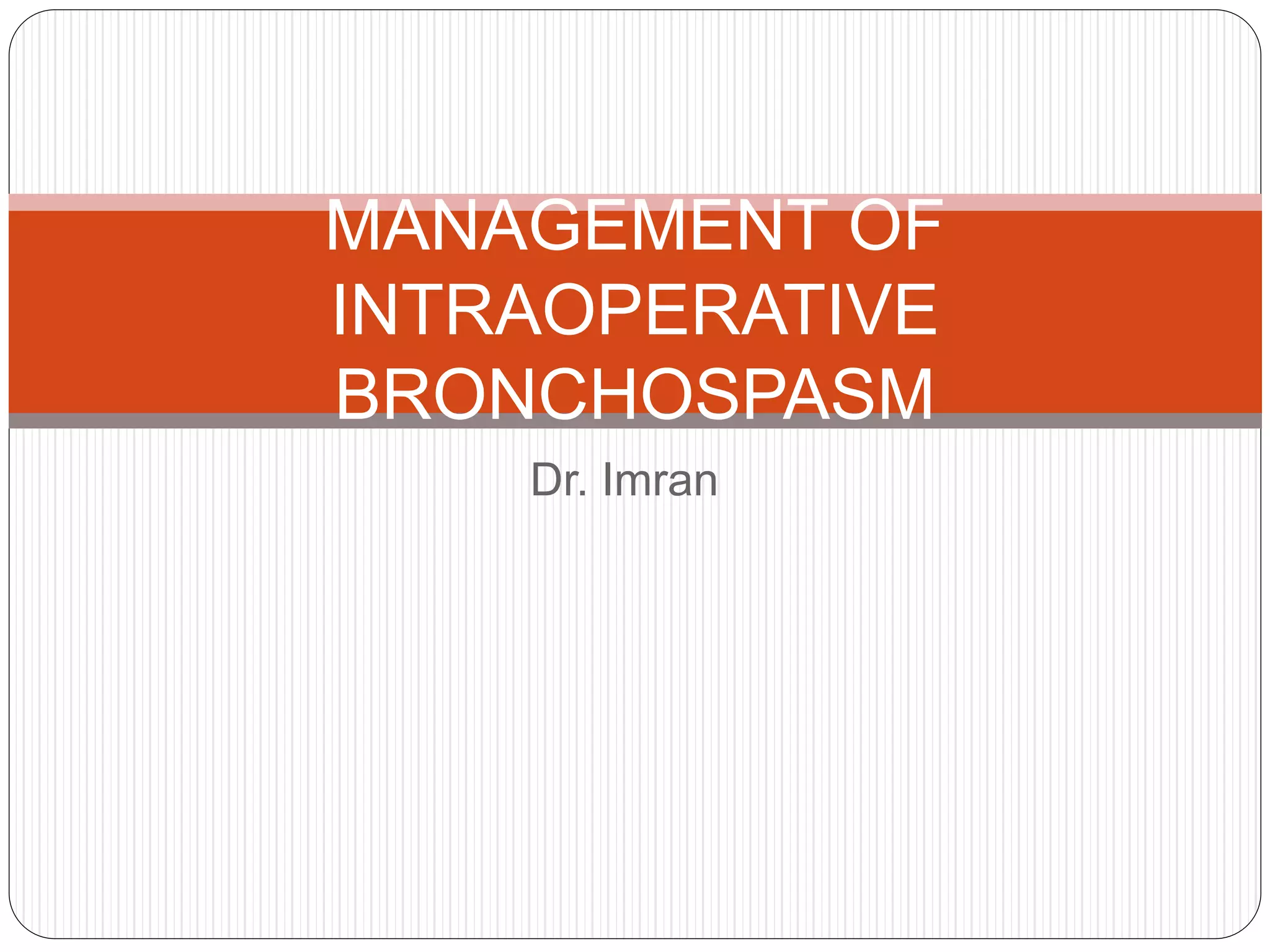 MANAGEMENT OF INTRAOPERATIVE BRONCHOSPASM

Dr. Imran